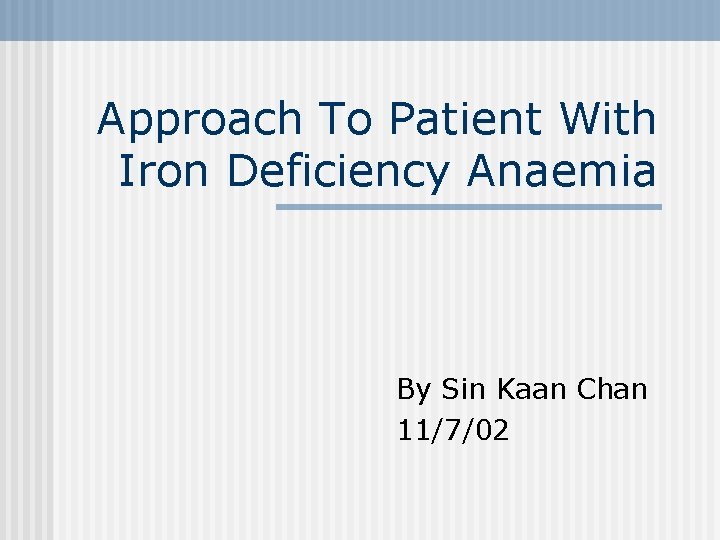 Approach To Patient With Iron Deficiency Anaemia

By Sin Kaan Chan
11/7/02